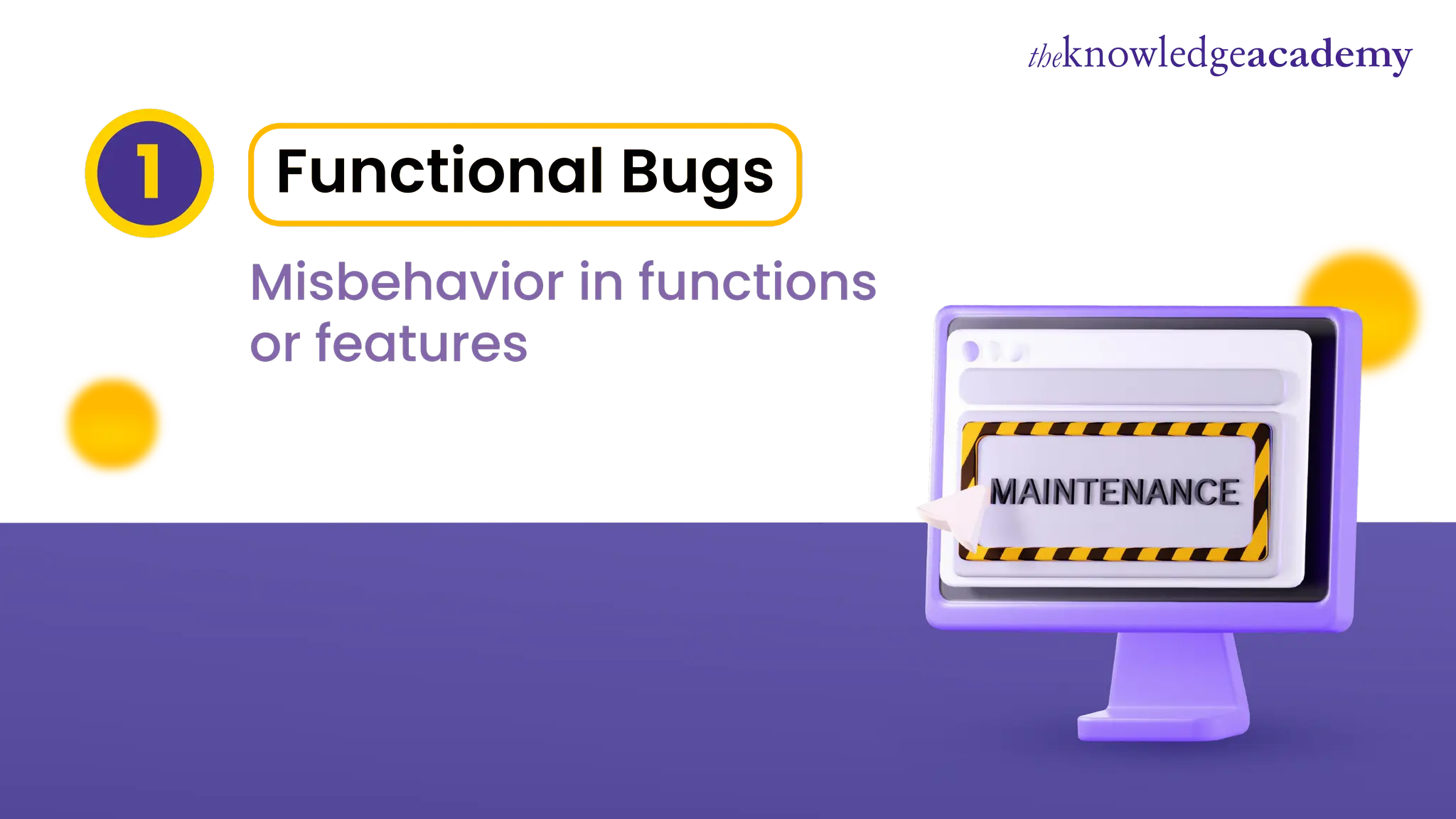 theknowledgeacademy

1

Functional Bugs

Misbehavior in functions or features

MAINTENANCE